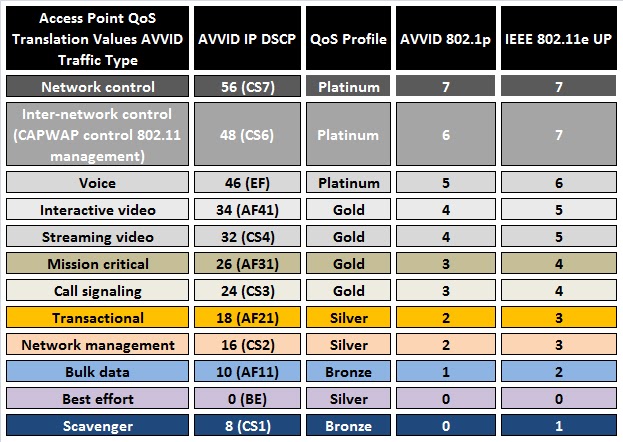 | Access Point QoS Translation Values AVVID Traffic Type | AVVID IP DSCP | QoS Profile | AVVID 802.1p | IEEE 802.11e UP |
|---|---|---|---|---|
| Network control | 56 (CS7) | Platinum | 7 | 7 |
| Inter-network control (CAPWAP control 802.11 management) | 48 (CS6) | Platinum | 6 | 7 |
| Voice | 46 (EF) | Platinum | 5 | 6 |
| Interactive video | 34 (AF41) | Gold | 4 | 5 |
| Streaming video | 32 (CS4) | Gold | 4 | 5 |
| Mission critical | 26 (AF31) | Gold | 3 | 4 |
| Call signaling | 24 (CS3) | Gold | 3 | 4 |
| Transactional | 18 (AF21) | Silver | 2 | 3 |
| Network management | 16 (CS2) | Silver | 2 | 3 |
| Bulk data | 10 (AF11) | Bronze | 1 | 2 |
| Best effort | 0 (BE) | Silver | 0 | 0 |
| Scavenger | 8 (CS1) | Bronze | 0 | 1 |